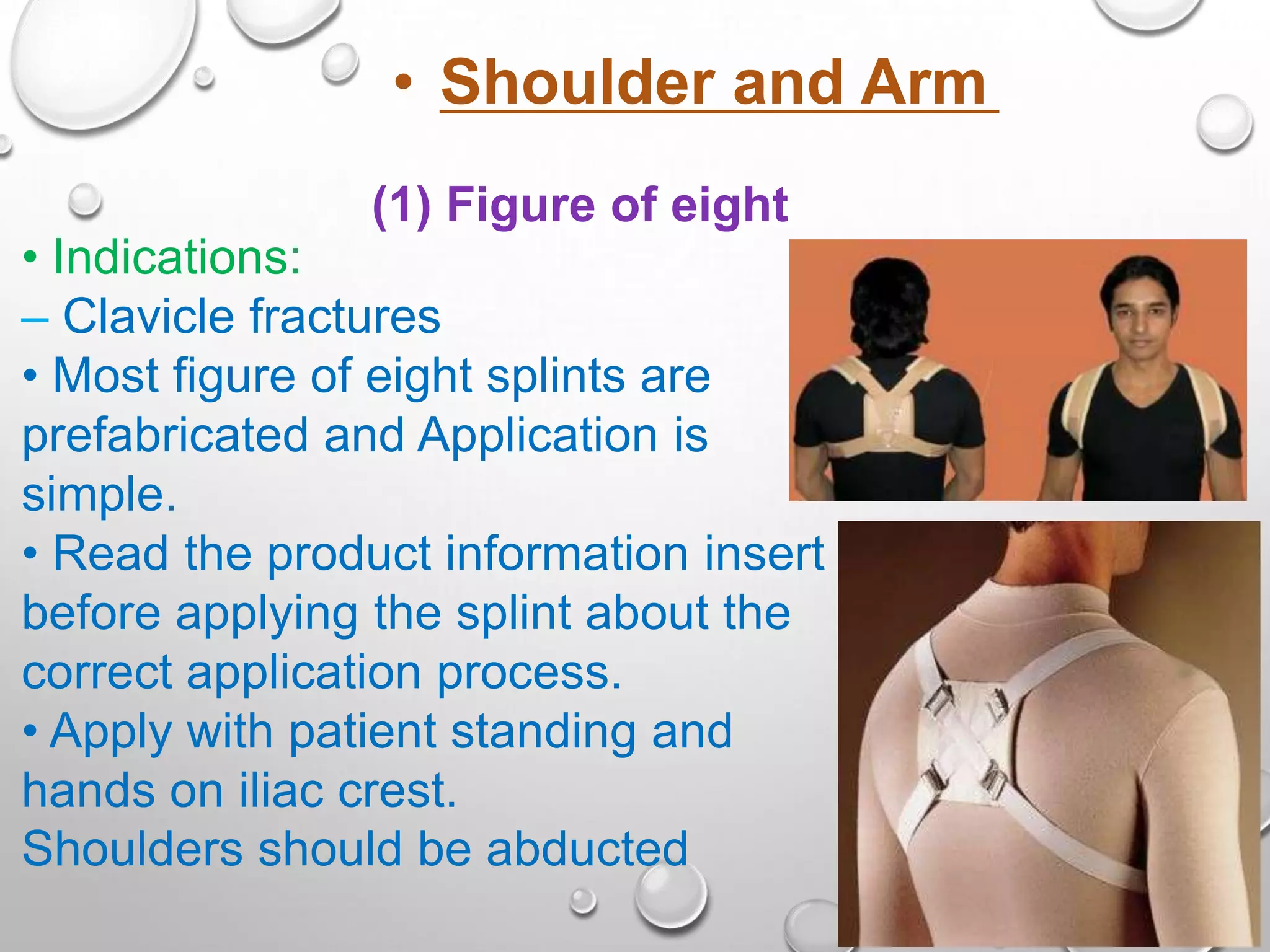 • Shoulder and Arm

(1) Figure of eight

• Indications:
– Clavicle fractures
• Most figure of eight splints are prefabricated and Application is simple.
• Read the product information insert before applying the splint about the correct application process.
• Apply with patient standing and hands on iliac crest.
Shoulders should be abducted